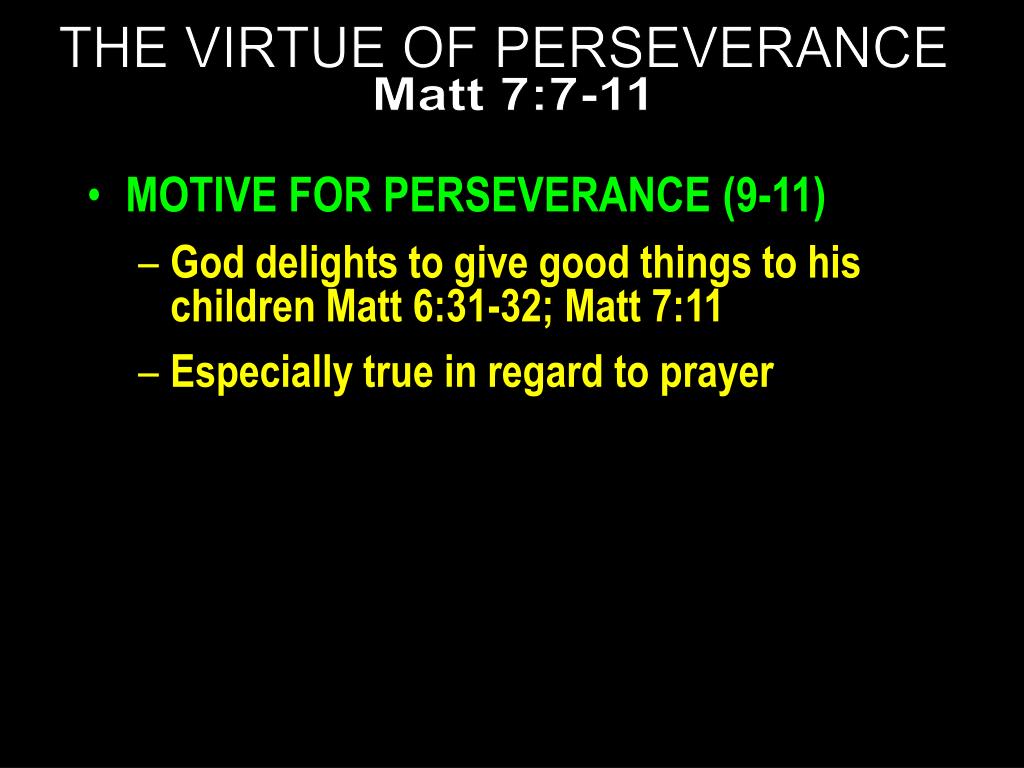 THE VIRTUE OF PERSEVERANCE
Matt 7:7-11

• MOTIVE FOR PERSEVERANCE (9-11)
– God delights to give good things to his children Matt 6:31-32; Matt 7:11
– Especially true in regard to prayer